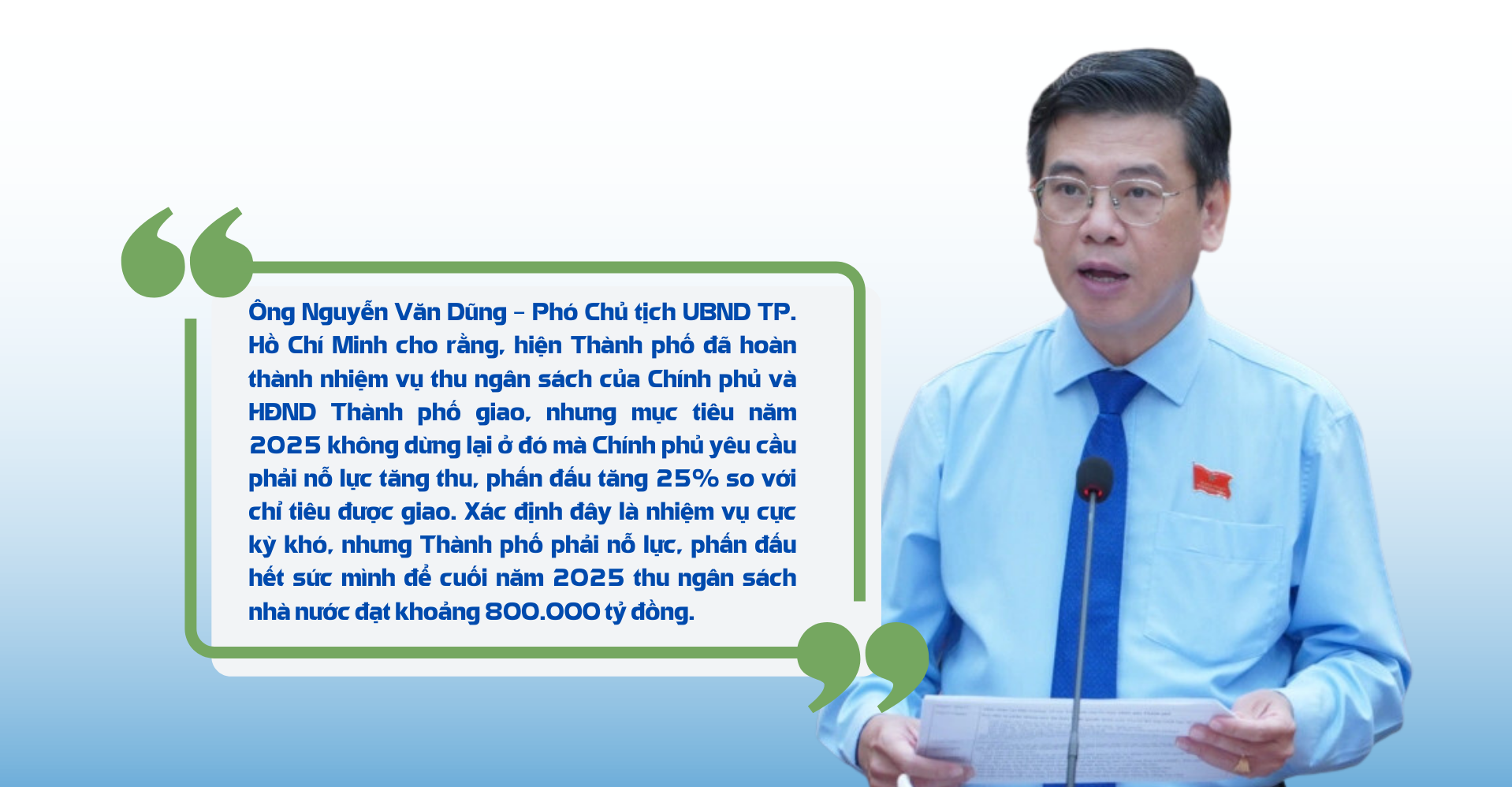 Ông Nguyễn Văn Dũng – Phó Chủ tịch UBND TP. Hồ Chí Minh cho rằng, hiện Thành phố đã hoàn thành nhiệm vụ thu ngân sách của Chính phủ và HĐND Thành phố giao, nhưng mục tiêu năm 2025 không dừng lại ở đó mà Chính phủ yêu cầu phải nỗ lực tăng thu, phấn đấu tăng 25% so với chỉ tiêu được giao. Xác định đây là nhiệm vụ cực kỳ khó, nhưng Thành phố phải nỗ lực, phấn đấu hết sức mình để cuối năm 2025 thu ngân sách nhà nước đạt khoảng 800.000 tỷ đồng.